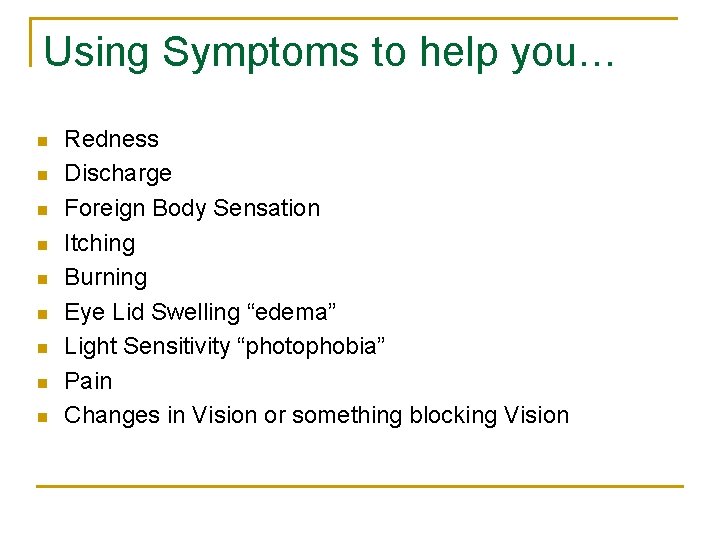 Using Symptoms to help you…

- Redness
- Discharge
- Foreign Body Sensation
- Itching
- Burning
- Eye Lid Swelling “edema”
- Light Sensitivity “photophobia”
- Pain
- Changes in Vision or something blocking Vision